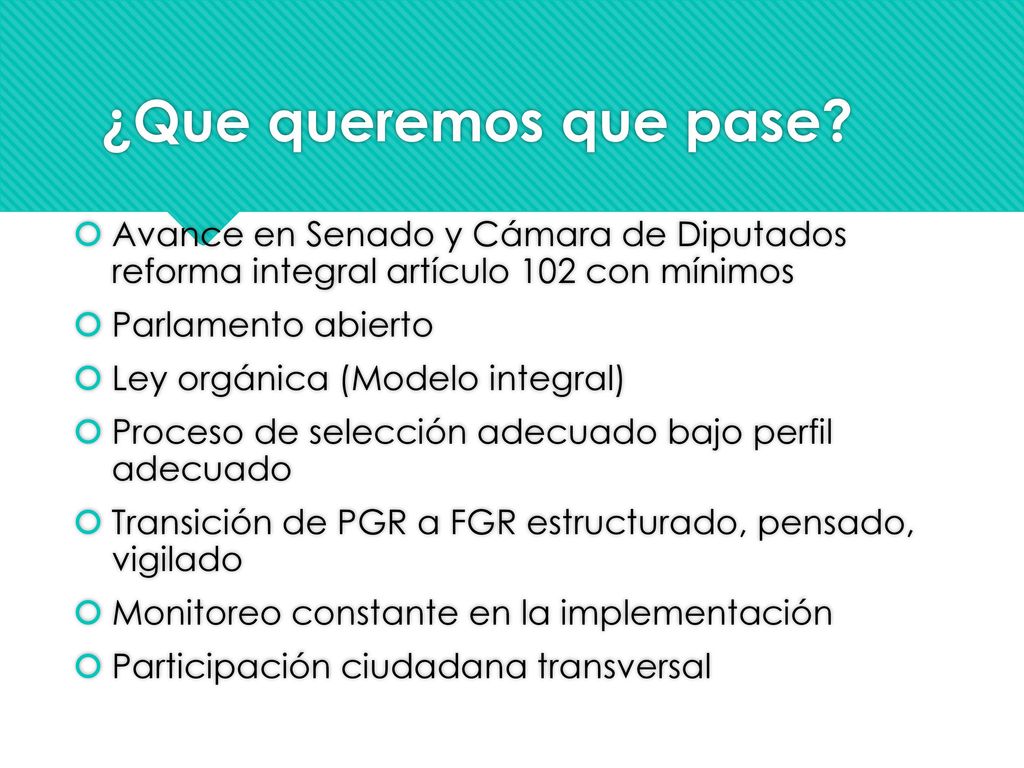 ¿Que queremos que pase?

Avance en Senado y Cámara de Diputados reforma integral artículo 102 con mínimos

Parlamento abierto

Ley orgánica (Modelo integral)

Proceso de selección adecuado bajo perfil adecuado

Transición de PGR a FGR estructurado, pensado, vigilado

Monitoreo constante en la implementación

Participación ciudadana transversal